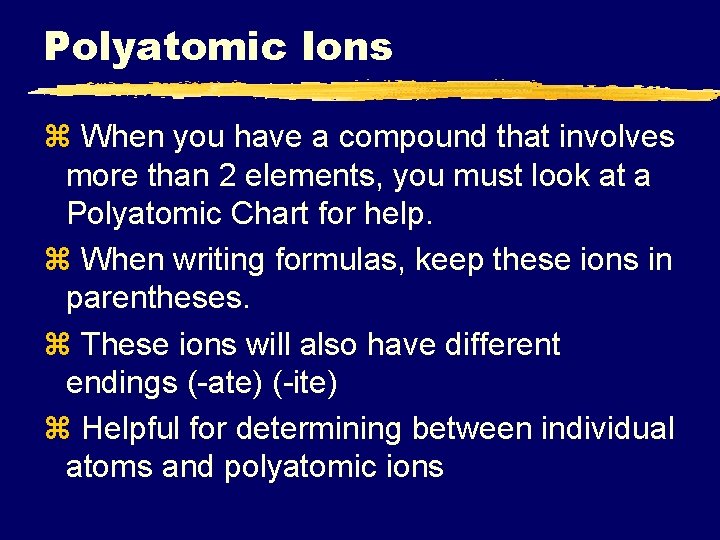 Polyatomic Ions

⌘ When you have a compound that involves more than 2 elements, you must look at a Polyatomic Chart for help.

⌘ When writing formulas, keep these ions in parentheses.

⌘ These ions will also have different endings (-ate) (-ite)

⌘ Helpful for determining between individual atoms and polyatomic ions